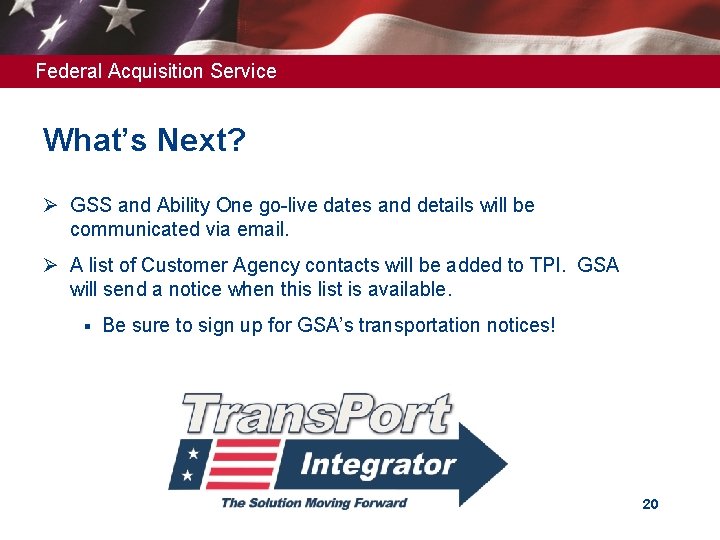 Federal Acquisition Service

What's Next?

➢ GSS and Ability One go-live dates and details will be communicated via email.

➢ A list of Customer Agency contacts will be added to TPI. GSA will send a notice when this list is available.

▪ Be sure to sign up for GSA's transportation notices!

TransPort Integrator
The Solution Moving Forward

20